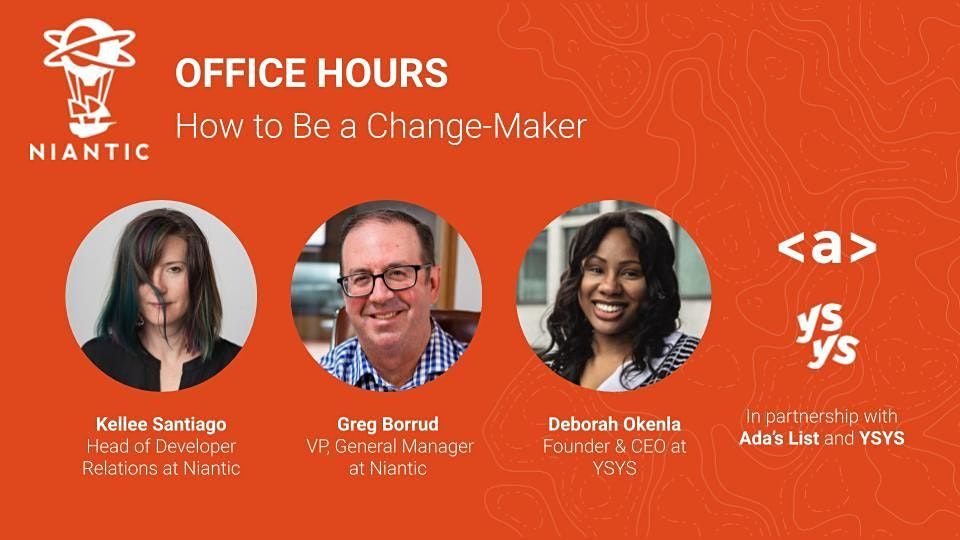 NIANTIC

OFFICE HOURS
How to Be a Change-Maker

Kellee Santiago
Head of Developer Relations at Niantic

Greg Borrud
VP, General Manager at Niantic

Deborah Okenla
Founder & CEO at YSYS

<a>

ys
ys

In partnership with Ada's List and YSYS